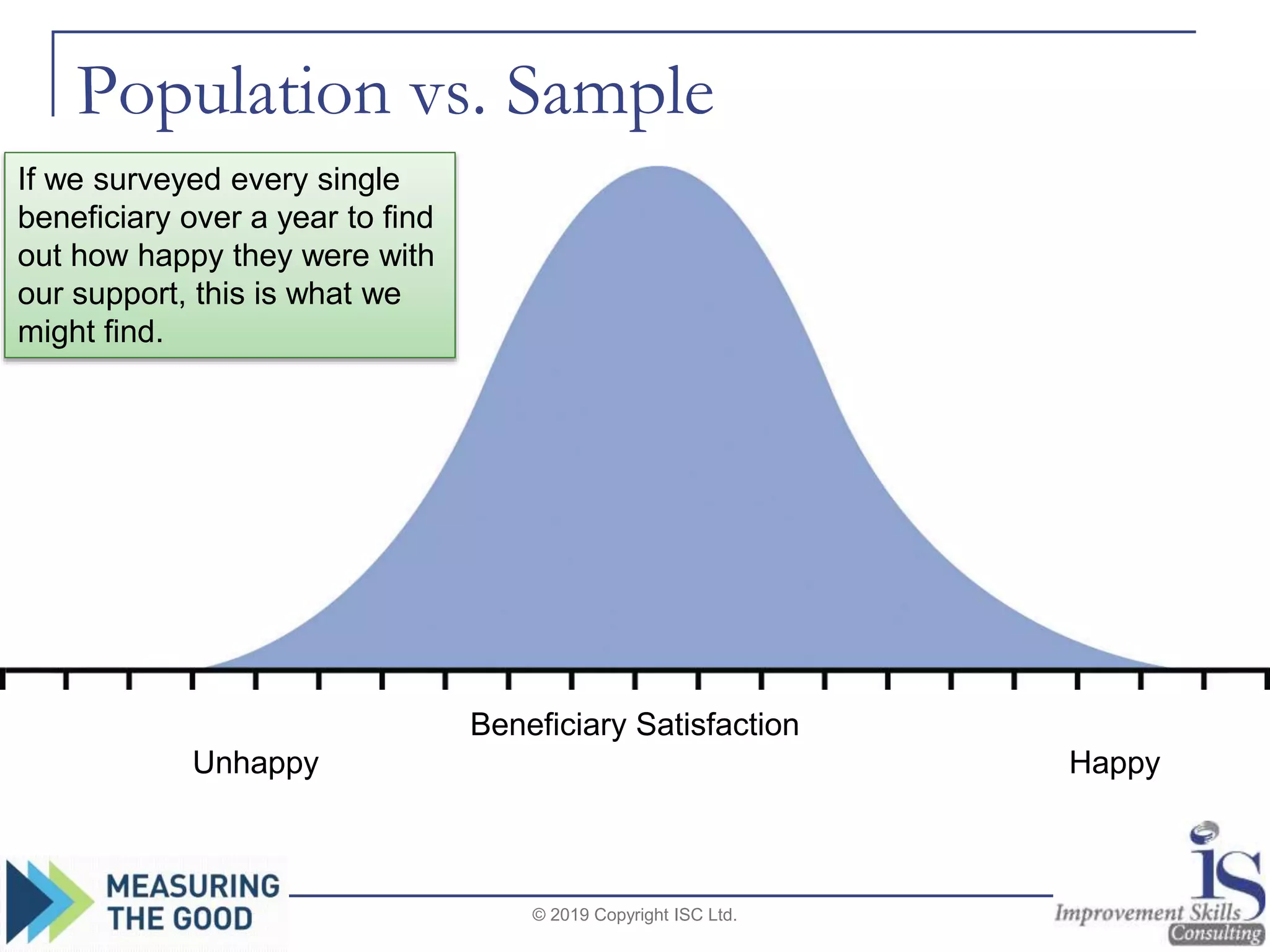 Population vs. Sample

If we surveyed every single beneficiary over a year to find out how happy they were with our support, this is what we might find.

Beneficiary Satisfaction

Unhappy

Happy

MEASURING THE GOOD

© 2019 Copyright ISC Ltd.

iS
Improvement Skills
Consulting